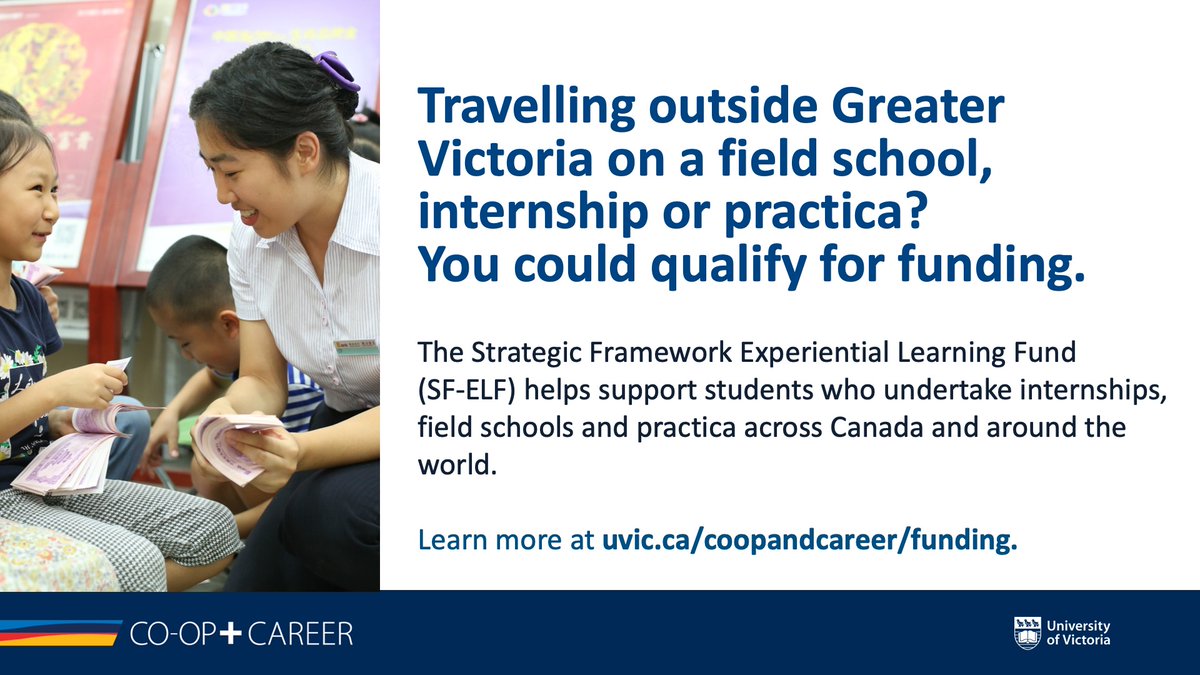 Travelling outside Greater Victoria on a field school, internship or practica? You could qualify for funding.

The Strategic Framework Experiential Learning Fund (SF-ELF) helps support students who undertake internships, field schools and practica across Canada and around the world.

Learn more at uvic.ca/coopandcareer/funding.

CO-OP+CAREER

University of Victoria